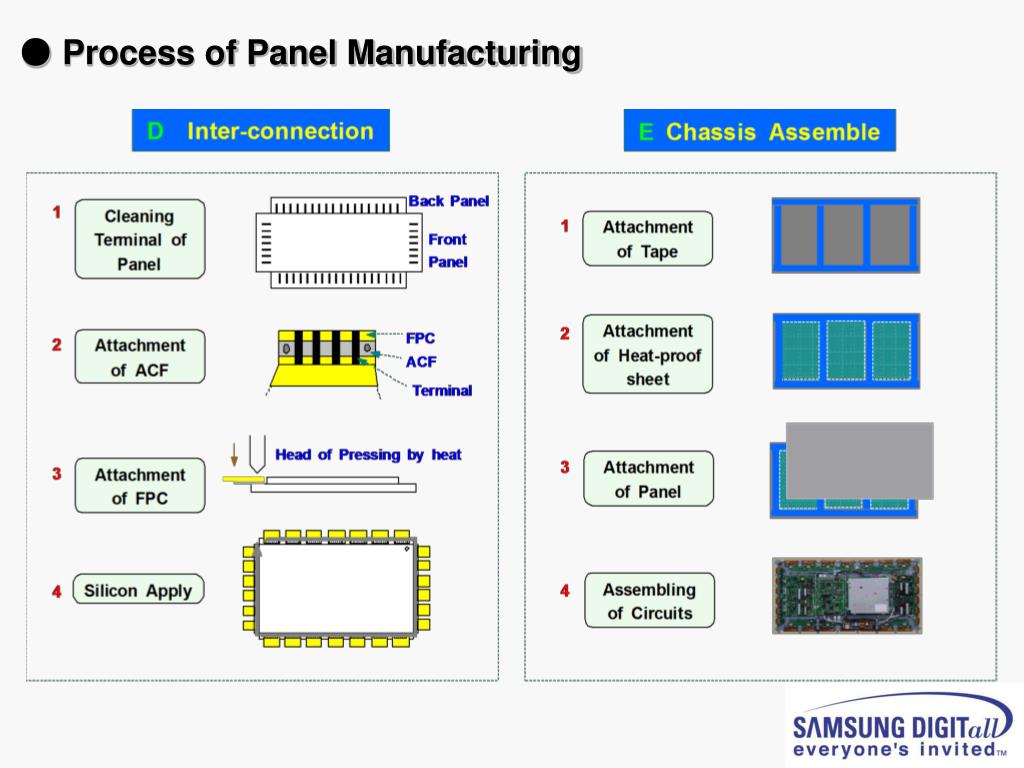 ● Process of Panel Manufacturing

D Inter-connection

1 Cleaning Terminal of Panel

Back Panel

Front Panel

2 Attachment of ACF

FPC

ACF

Terminal

3 Attachment of FPC

Head of Pressing by heat

4 Silicon Apply

E Chassis Assemble

1 Attachment of Tape

2 Attachment of Heat-proof sheet

3 Attachment of Panel

4 Assembling of Circuits

SAMSUNG DIGITall
everyone's invited™